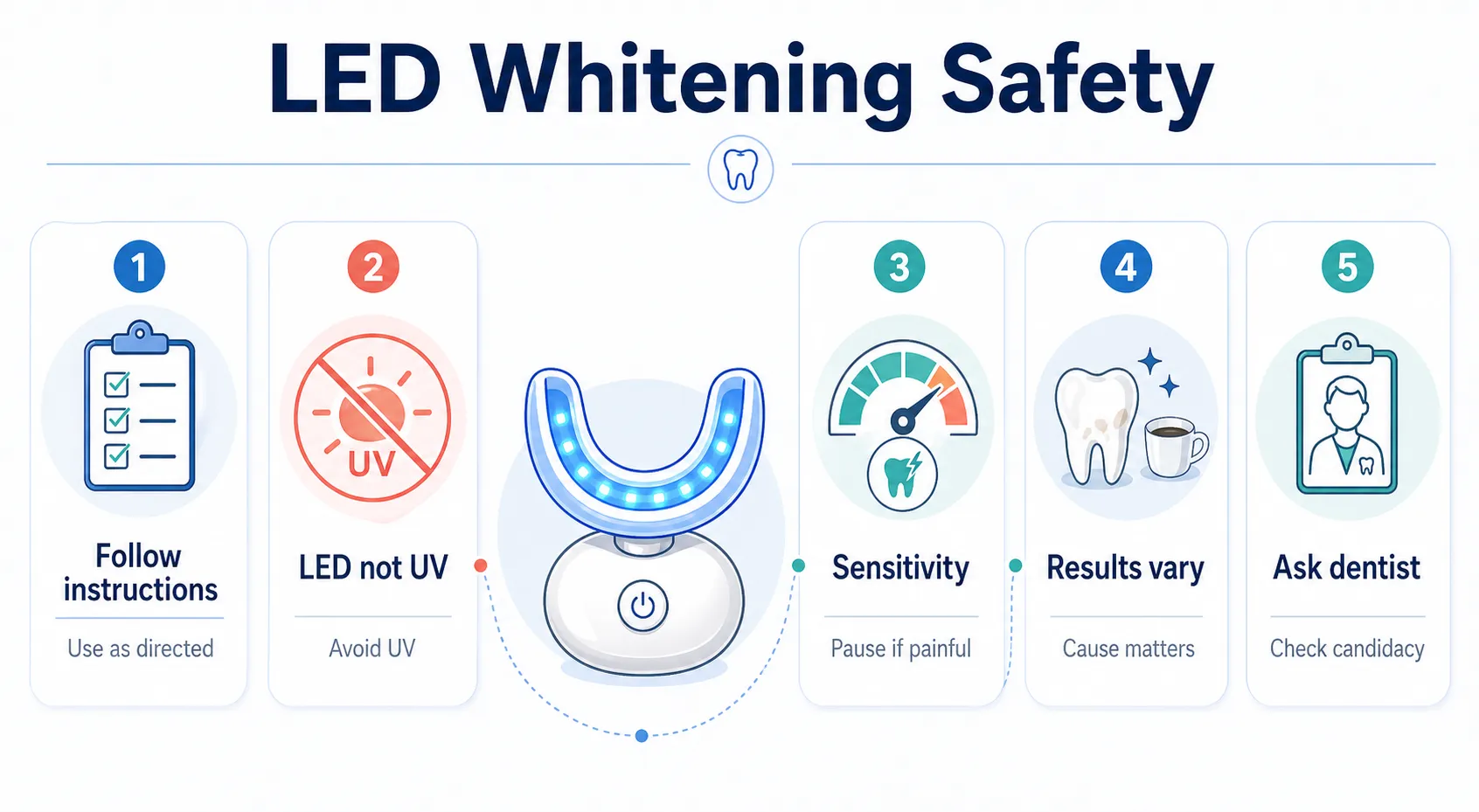 LED Whitening Safety

1

Follow instructions

Use as directed

2

UV

LED not UV

Avoid UV

3

Sensitivity

Pause if painful

4

Results vary

Cause matters

5

Ask dentist

Check candidacy